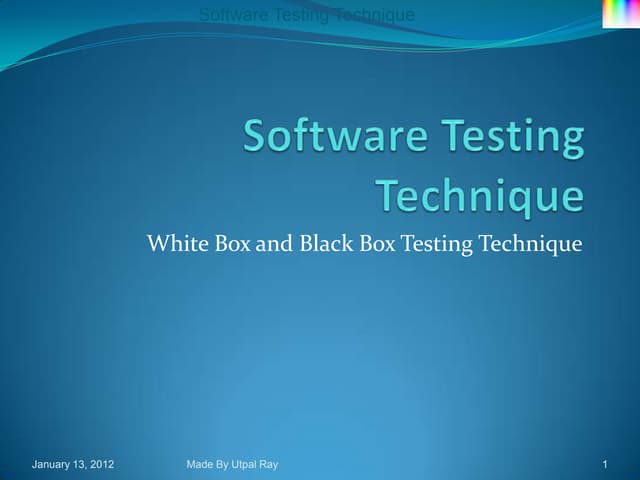 Software Testing Technique

Software Testing Technique

White Box and Black Box Testing Technique

January 13, 2012

Made By Utpal Ray

1